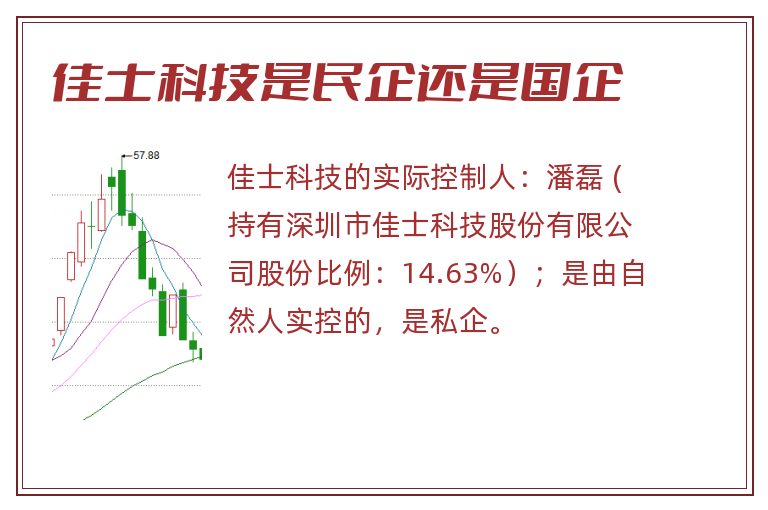 佳士科技是民企还是国企

57.88

佳士科技的实际控制人：潘磊（持有深圳市佳士科技股份有限公司股份比例：14.63%）；是由自然人实控的，是私企。